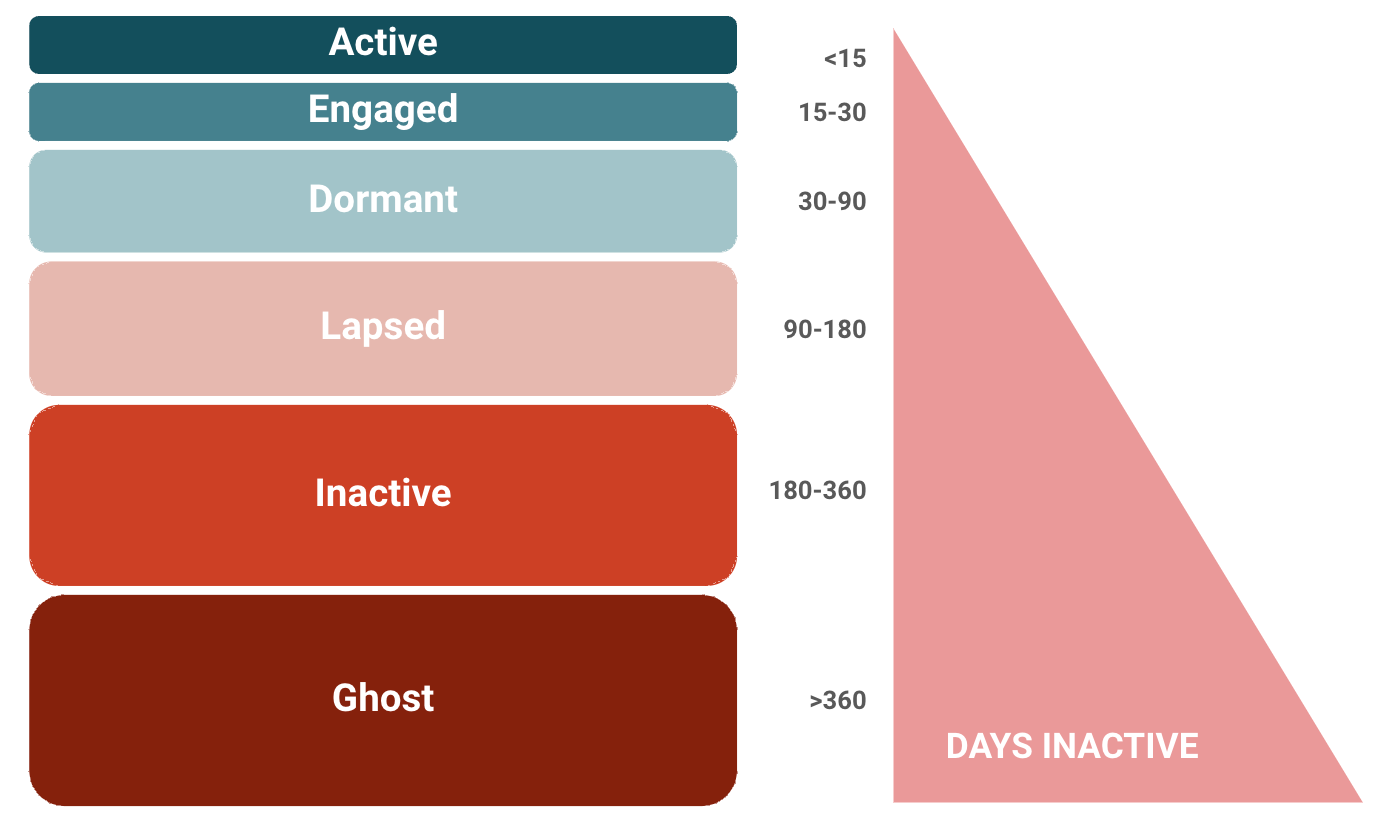 Active
<15

Engaged
15-30

Dormant
30-90

Lapsed
90-180

Inactive
180-360

Ghost
>360

DAYS INACTIVE